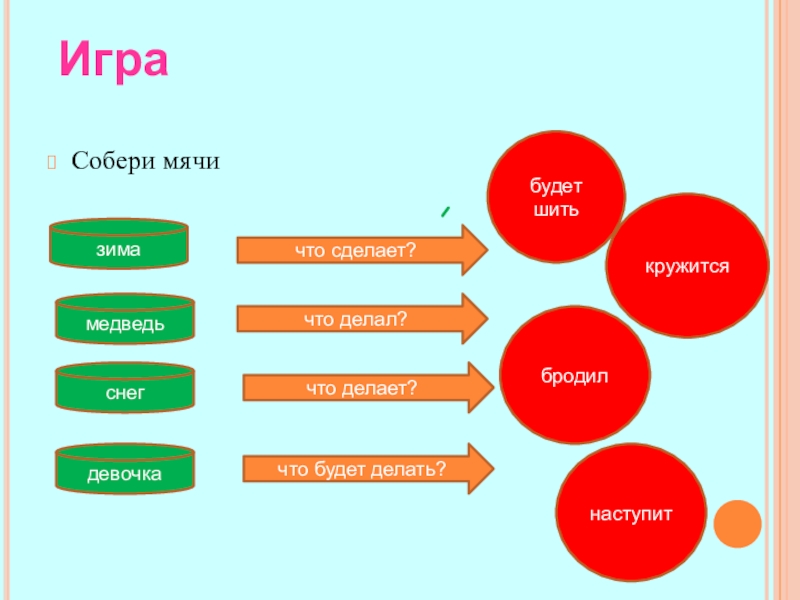 Игра

Собери мячи

зима

медведь

снег

девочка

что сделает?

что делал?

что делает?

что будет делать?

будет шить

кружится

бродил

наступит